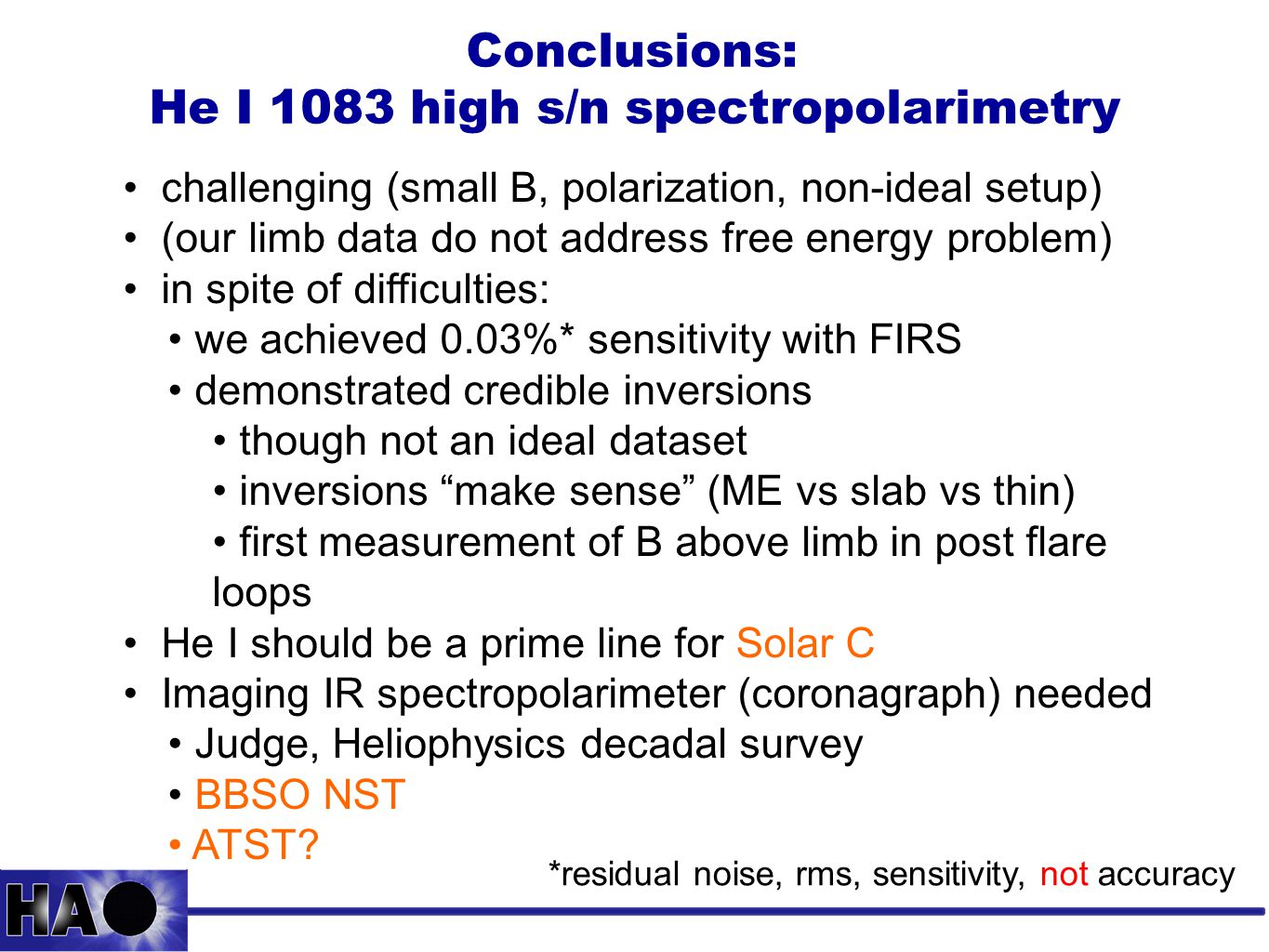 Conclusions:
He I 1083 high s/n spectropolarimetry

• challenging (small B, polarization, non-ideal setup)
• (our limb data do not address free energy problem)
• in spite of difficulties:
  • we achieved 0.03%* sensitivity with FIRS
  • demonstrated credible inversions
    • though not an ideal dataset
    • inversions “make sense” (ME vs slab vs thin)
    • first measurement of B above limb in post flare loops
• He I should be a prime line for Solar C
• Imaging IR spectropolarimeter (coronagraph) needed
  • Judge, Heliophysics decadal survey
  • BBSO NST
  • ATST?

*residual noise, rms, sensitivity, not accuracy

HAO